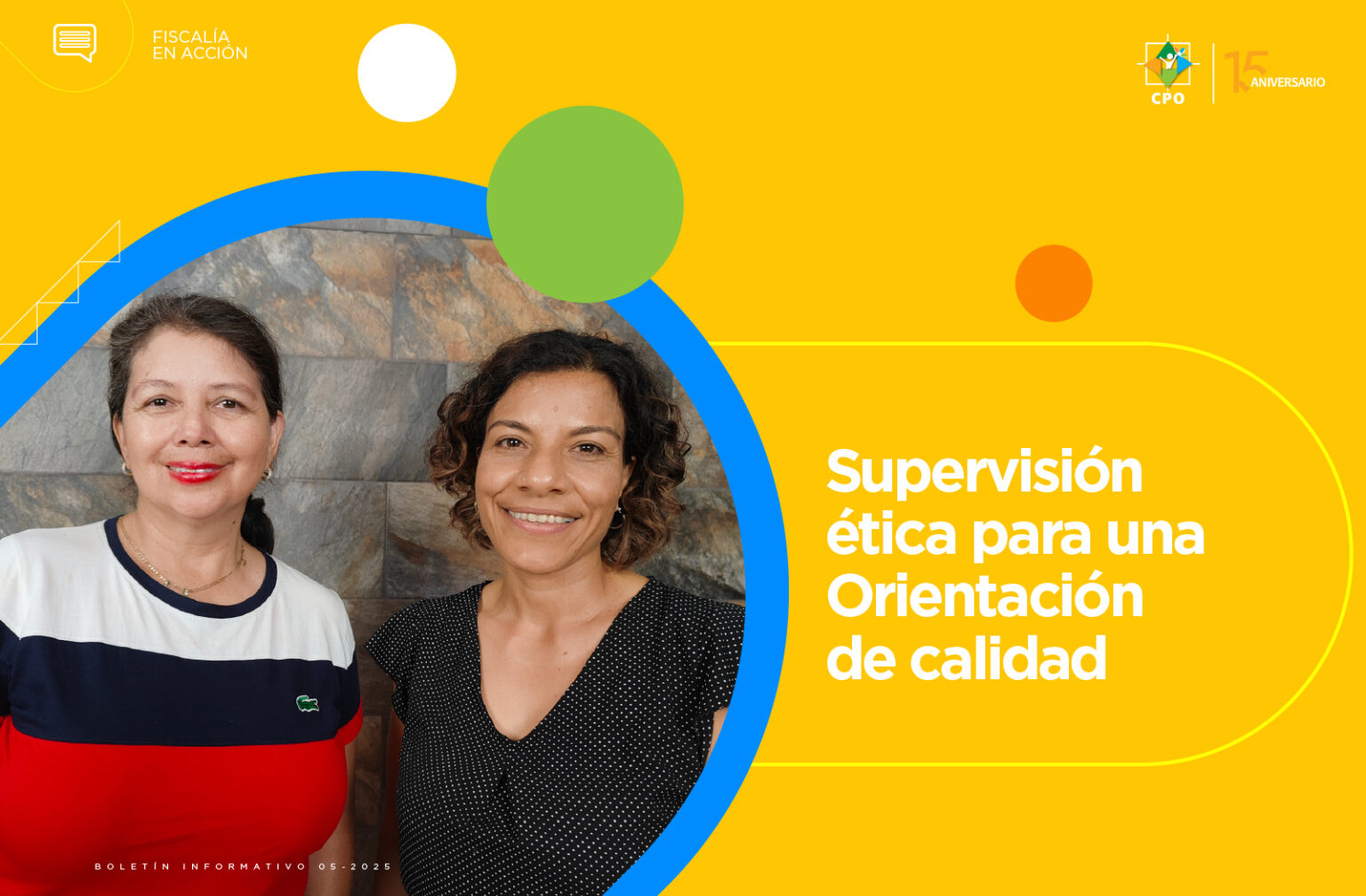 FISCALÍA
EN ACCIÓN

CPO

15 ANIVERSARIO

Supervisión ética para una Orientación de calidad

BOLETÍN INFORMATIVO 05-2025